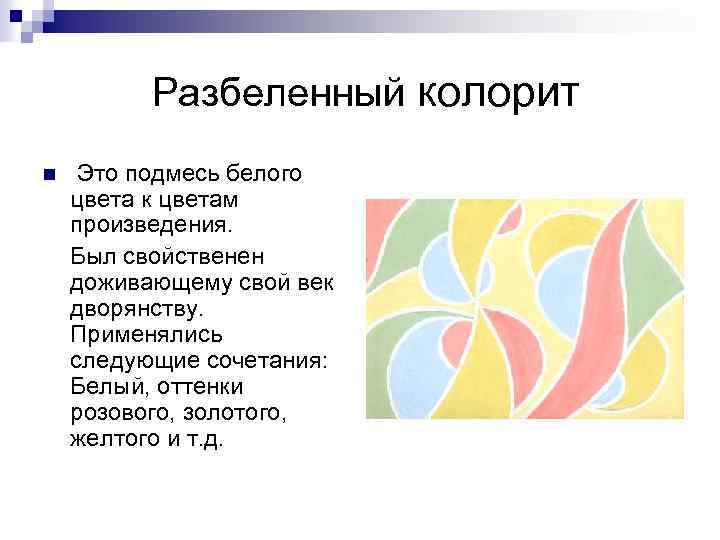 Разбеленный колорит

Это подмесь белого цвета к цветам произведения.

Был свойственен доживающему свой век дворянству. Применялись следующие сочетания: Белый, оттенки розового, золотого, желтого и т.д.